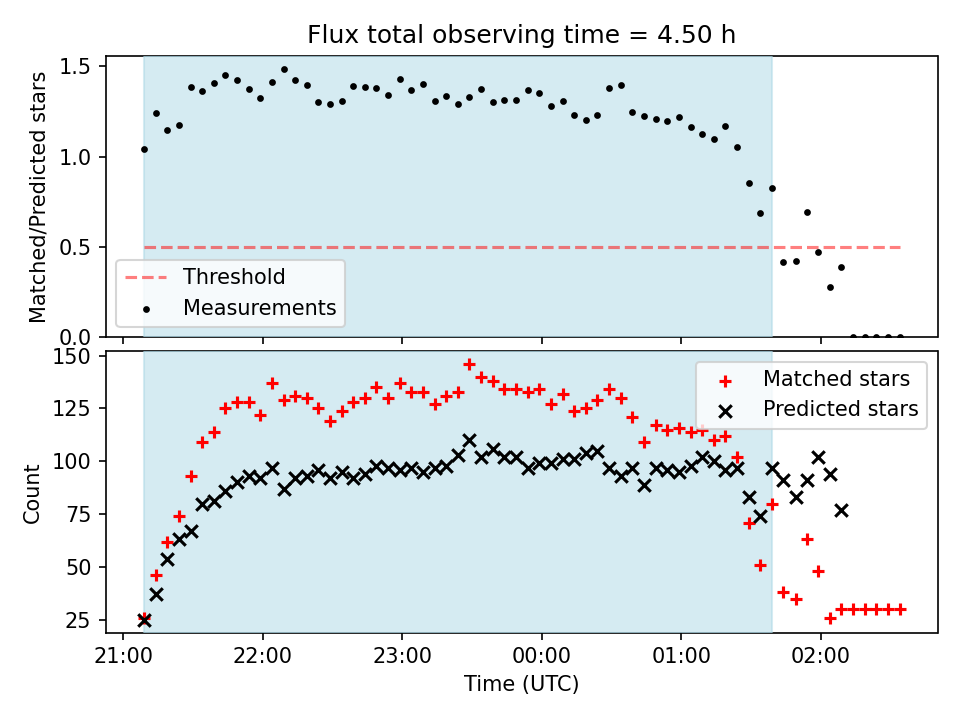 Flux total observing time = 4.50 h

Matched/Predicted stars

1.5
1.0
0.5
0.0

Threshold
Measurements

Count

150
125
100
75
50
25

Matched stars
Predicted stars

21:00
22:00
23:00
00:00
01:00
02:00

Time (UTC)